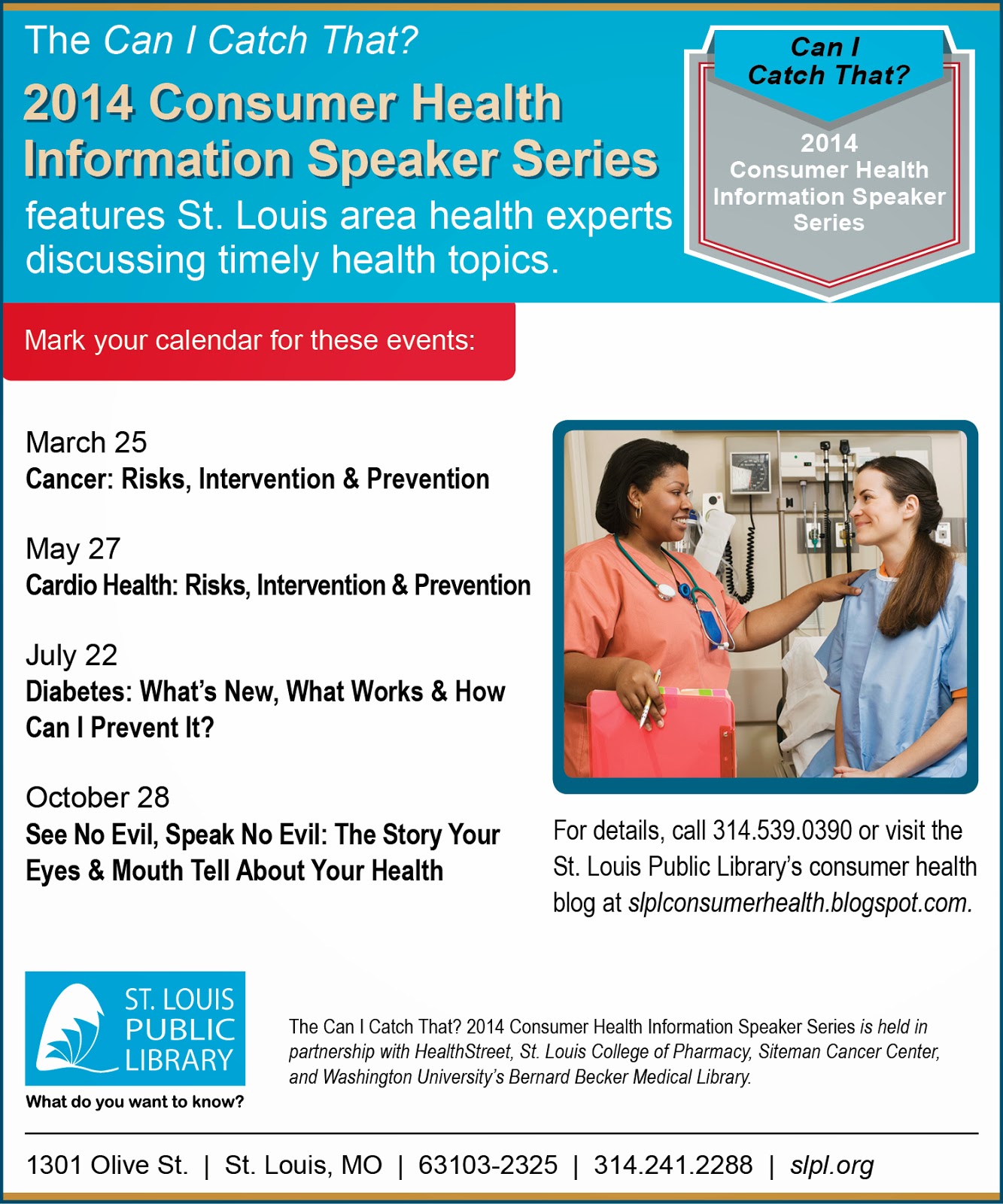 The Can I Catch That?

2014 Consumer Health Information Speaker Series

features St. Louis area health experts discussing timely health topics.

Can I Catch That?

2014 Consumer Health Information Speaker Series

Mark your calendar for these events:

March 25
Cancer: Risks, Intervention & Prevention

May 27
Cardio Health: Risks, Intervention & Prevention

July 22
Diabetes: What's New, What Works & How Can I Prevent It?

October 28
See No Evil, Speak No Evil: The Story Your Eyes & Mouth Tell About Your Health

For details, call 314.539.0390 or visit the St. Louis Public Library's consumer health blog at slplconsumerhealth.blogspot.com.

ST. LOUIS PUBLIC LIBRARY

What do you want to know?

The Can I Catch That? 2014 Consumer Health Information Speaker Series is held in partnership with HealthStreet, St. Louis College of Pharmacy, Siteman Cancer Center, and Washington University's Bernard Becker Medical Library.

1301 Olive St. | St. Louis, MO | 63103-2325 | 314.241.2288 | slpl.org